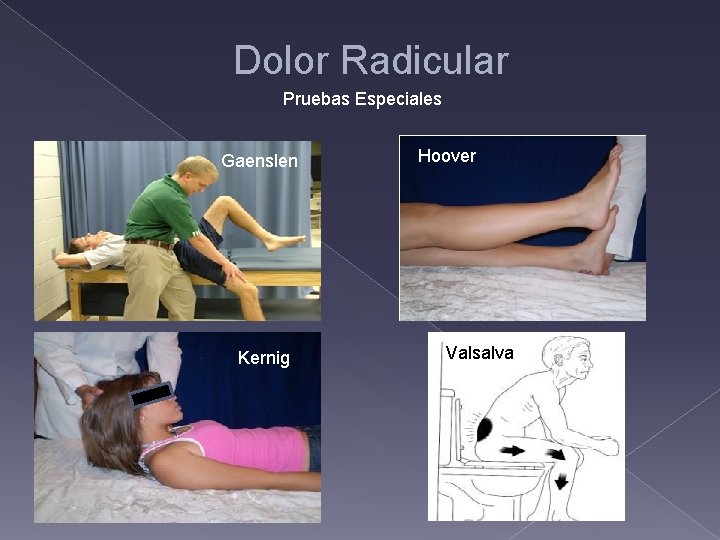 Dolor Radicular

Pruebas Especiales

Gaenslen

Hoover

Kernig

Valsalva